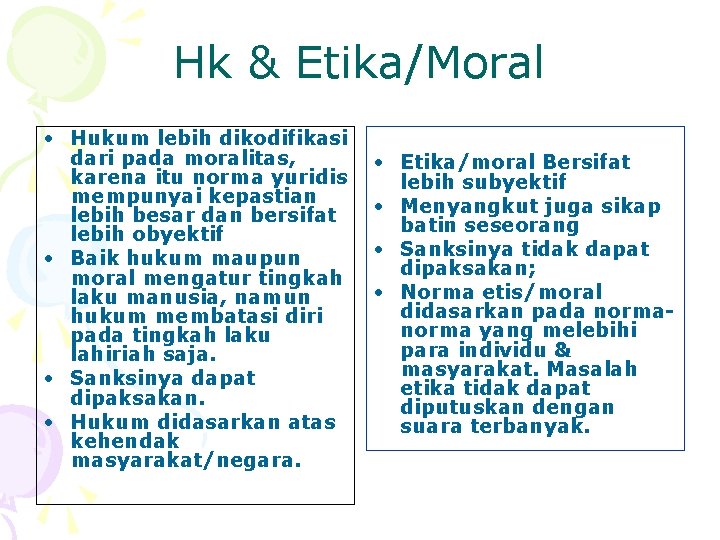 Hk & Etika/Moral

• Hukum lebih dikodifikasi dari pada moralitas, karena itu norma yuridis mempunyai kepastian lebih besar dan bersifat lebih obyektif
• Baik hukum maupun moral mengatur tingkah laku manusia, namun hukum membatasi diri pada tingkah laku lahiriah saja.
• Sanksinya dapat dipaksakan.
• Hukum didasarkan atas kehendak masyarakat/negara.

• Etika/moral Bersifat lebih subyektif
• Menyangkut juga sikap batin seseorang
• Sanksinya tidak dapat dipaksakan;
• Norma etis/moral didasarkan pada norma-norma yang melebihi para individu & masyarakat. Masalah etika tidak dapat diputuskan dengan suara terbanyak.